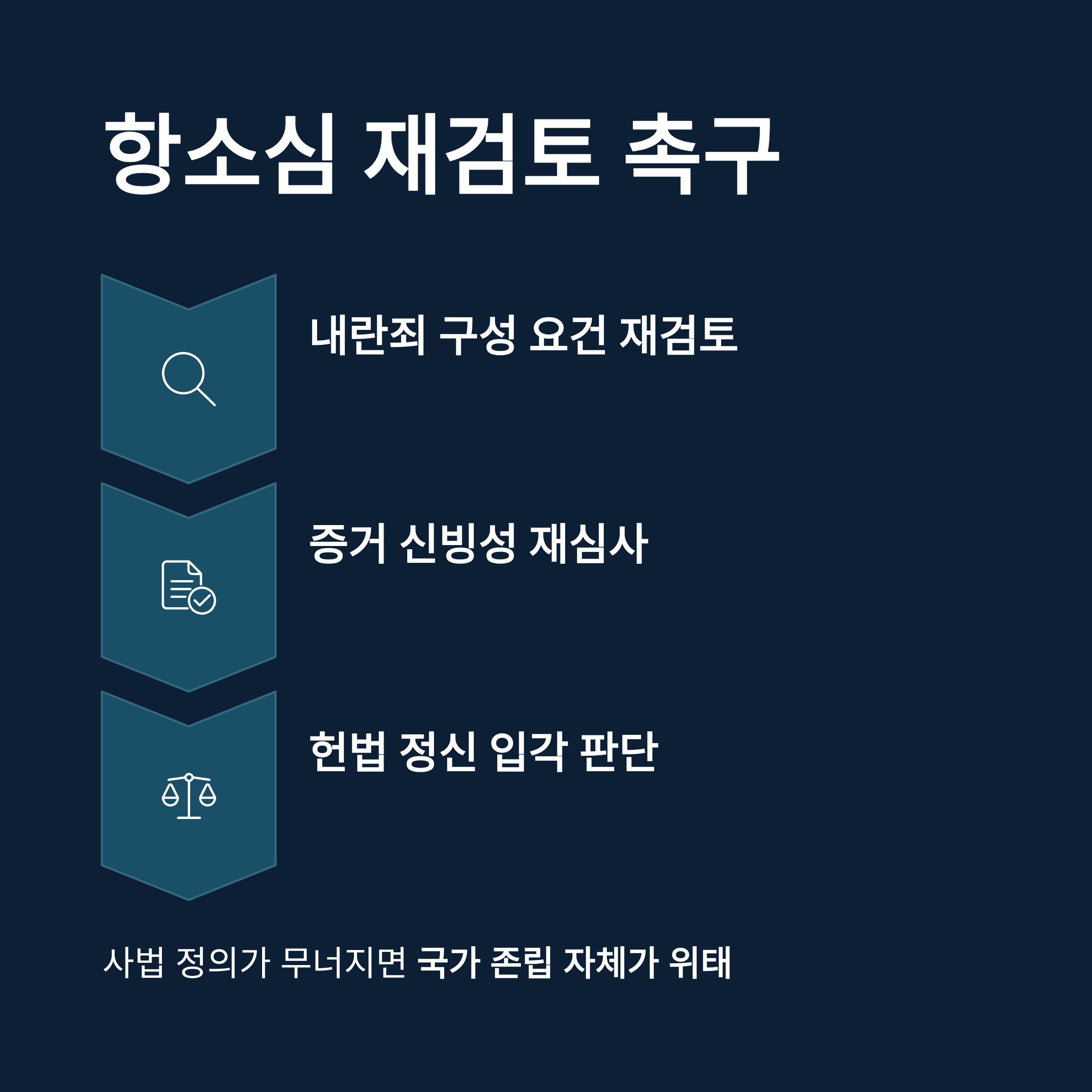 항소심 재검토 촉구

내란죄 구성 요건 재검토

증거 신빙성 재심사

헌법 정신 입각 판단

사법 정의가 무너지면 국가 존립 자체가 위태